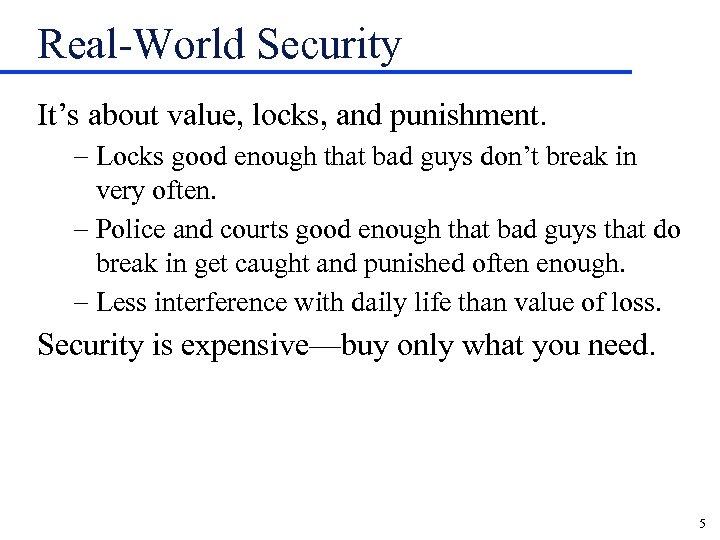 Real-World Security

It’s about value, locks, and punishment.

– Locks good enough that bad guys don’t break in very often.

– Police and courts good enough that bad guys that do break in get caught and punished often enough.

– Less interference with daily life than value of loss.

Security is expensive—buy only what you need.

5